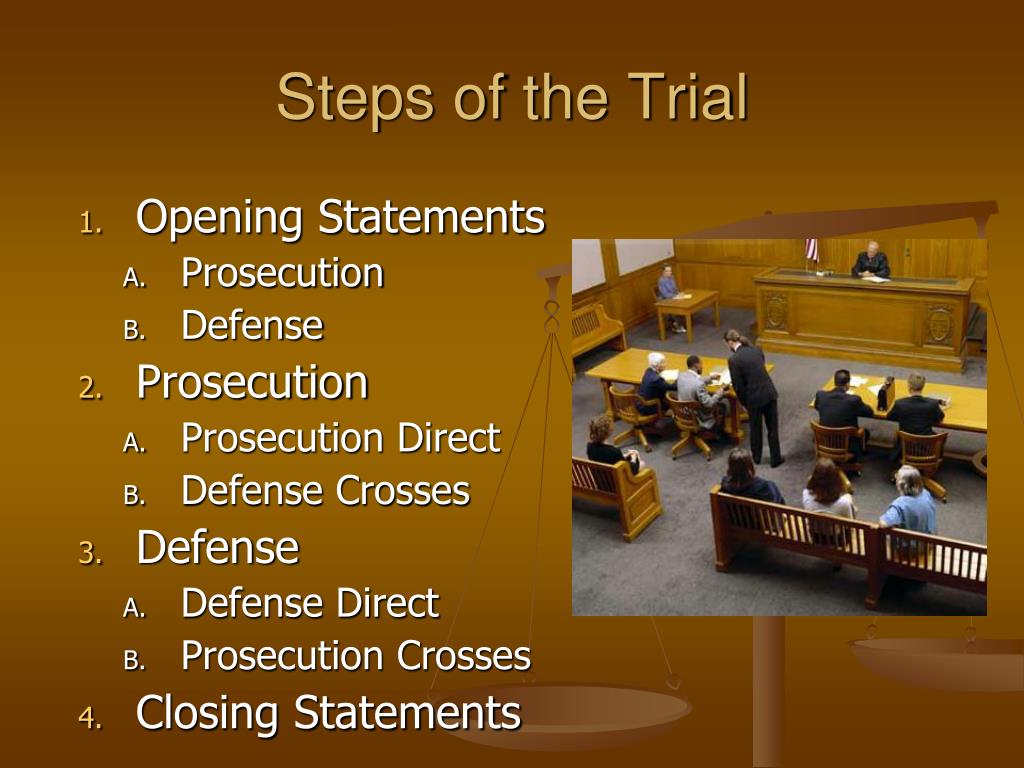 Steps of the Trial

1. Opening Statements
A. Prosecution
B. Defense
2. Prosecution
A. Prosecution Direct
B. Defense Crosses
3. Defense
A. Defense Direct
B. Prosecution Crosses
4. Closing Statements